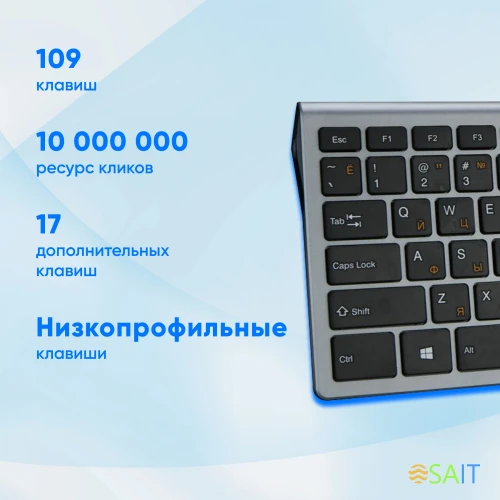 109
клавиш

10 000 000
ресурс кликов

17
дополнительных клавиш

Низкопрофильные
клавиши

Esc F1 F2 F3
~ Ё ` ! 1 @ " 2 # № 3
Tab Q Й W Ц E
Caps Lock A Ф S Ы
Shift Z Я X
Ctrl Alt

SAIT